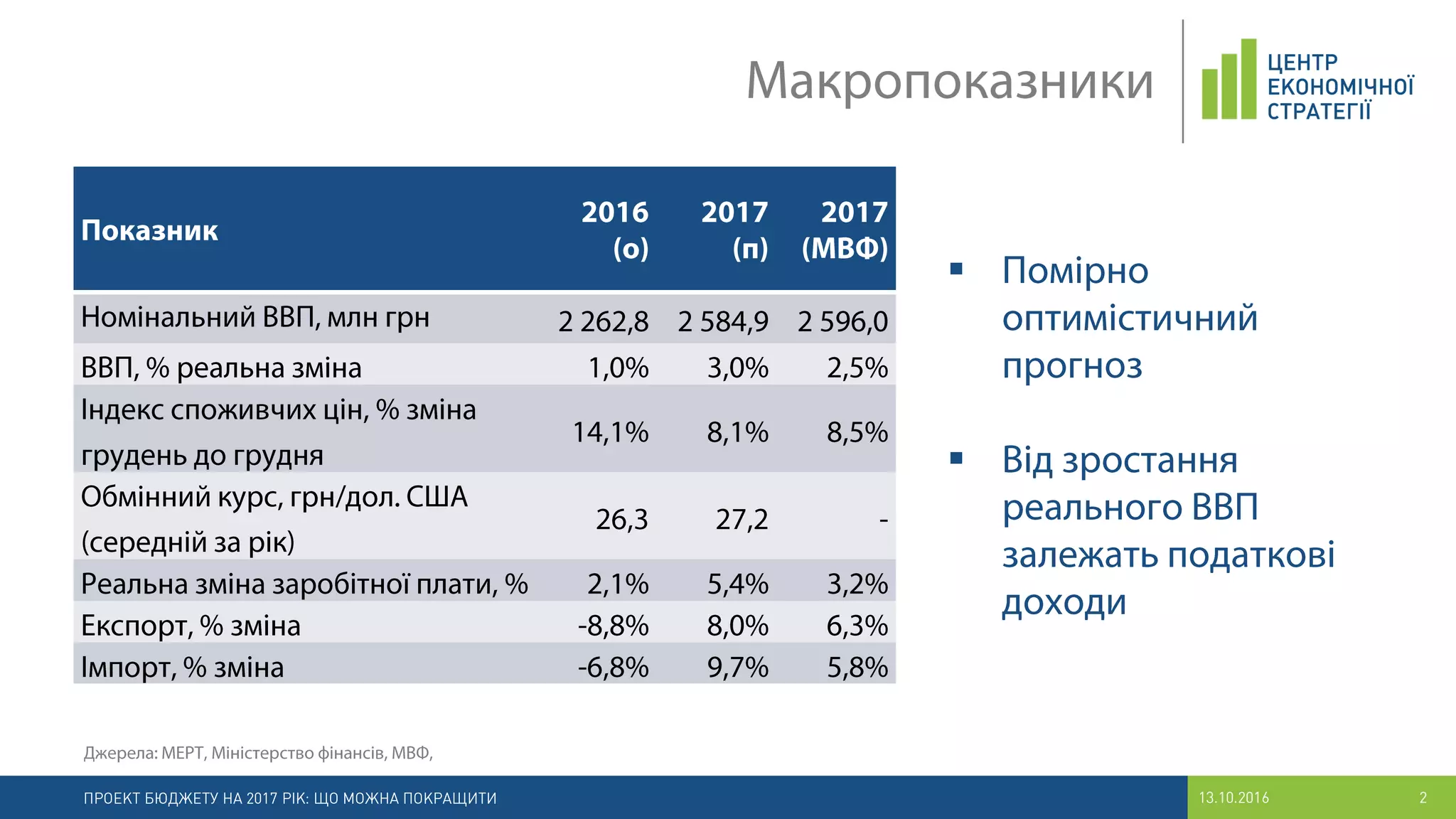 Макропоказники

ЦЕНТР ЕКОНОМІЧНОЇ СТРАТЕГІЇ

| Показник | 2016 (о) | 2017 (п) | 2017 (МВФ) |
|---|---|---|---|
| Номінальний ВВП, млн грн | 2 262,8 | 2 584,9 | 2 596,0 |
| ВВП, % реальна зміна | 1,0% | 3,0% | 2,5% |
| Індекс споживчих цін, % зміна грудень до грудня | 14,1% | 8,1% | 8,5% |
| Обмінний курс, грн/дол. США (середній за рік) | 26,3 | 27,2 | - |
| Реальна зміна заробітної плати, % | 2,1% | 5,4% | 3,2% |
| Експорт, % зміна | -8,8% | 8,0% | 6,3% |
| Імпорт, % зміна | -6,8% | 9,7% | 5,8% |

▪ Помірно оптимістичний прогноз

▪ Від зростання реального ВВП залежать податкові доходи

Джерела: МЕРТ, Міністерство фінансів, МВФ,

ПРОЕКТ БЮДЖЕТУ НА 2017 РІК: ЩО МОЖНА ПОКРАЩИТИ

13.10.2016

2